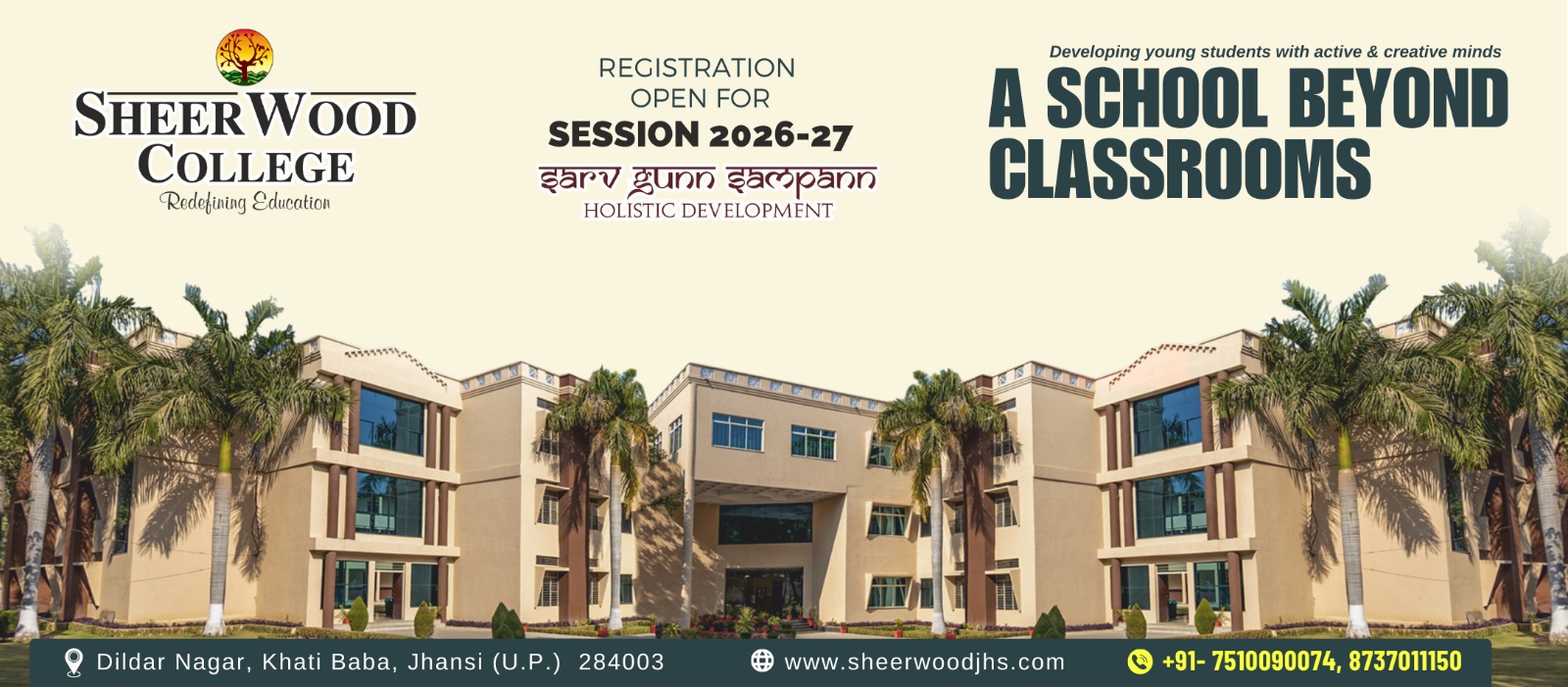 SHEERWOOD COLLEGE
Redefining Education

REGISTRATION OPEN FOR
SESSION 2026-27
sarv gunn sampann
HOLISTIC DEVELOPMENT

Developing young students with active & creative minds
A SCHOOL BEYOND CLASSROOMS

Dildar Nagar, Khati Baba, Jhansi (U.P.) 284003
www.sheerwoodjhs.com
+91- 7510090074, 8737011150